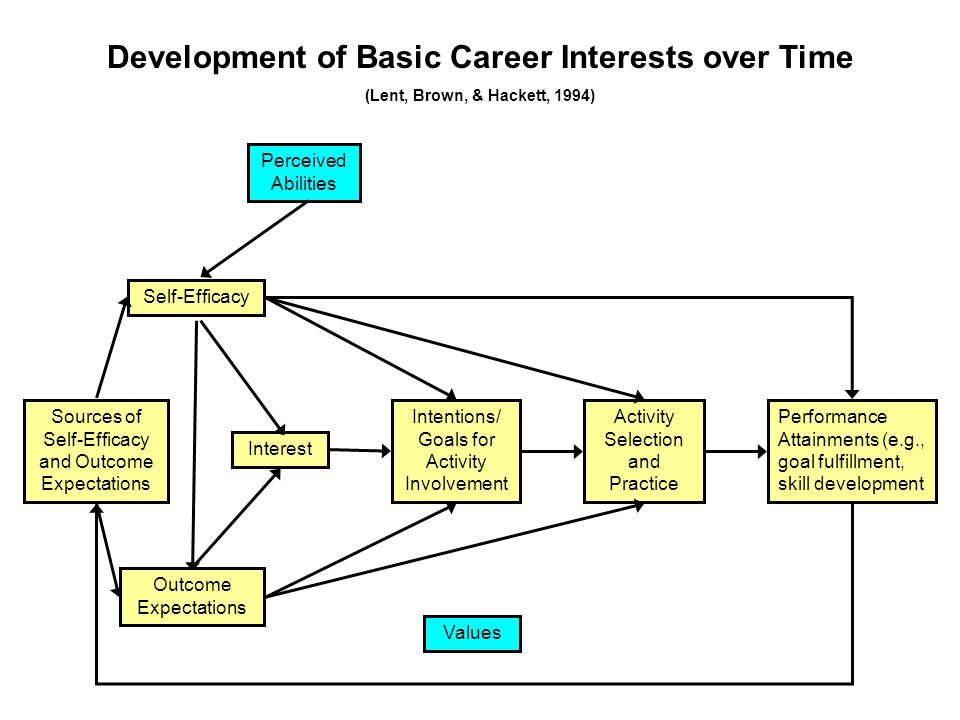 Development of Basic Career Interests over Time

(Lent, Brown, & Hackett, 1994)

Perceived Abilities

Self-Efficacy

Sources of Self-Efficacy and Outcome Expectations

Interest

Intentions/ Goals for Activity Involvement

Activity Selection and Practice

Performance Attainments (e.g., goal fulfillment, skill development

Outcome Expectations

Values